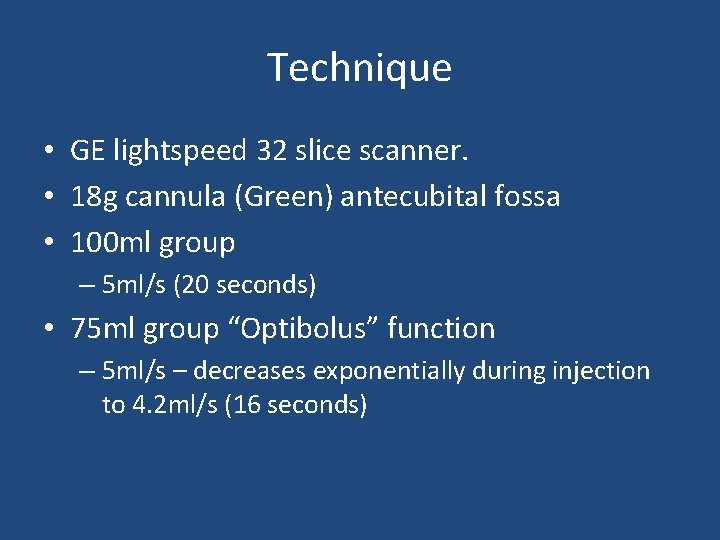 Technique

• GE lightspeed 32 slice scanner.
• 18g cannula (Green) antecubital fossa
• 100ml group
– 5ml/s (20 seconds)
• 75ml group “Optibolus” function
– 5ml/s – decreases exponentially during injection to 4.2ml/s (16 seconds)